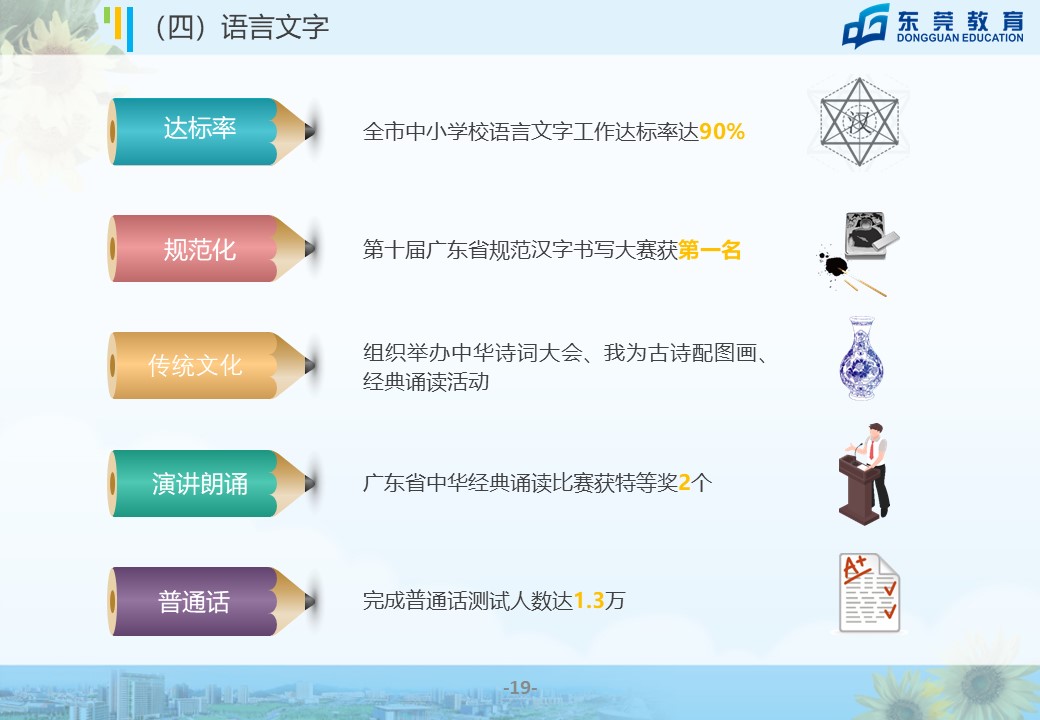 （四）语言文字

东莞教育
DONGGUAN EDUCATION

达标率
全市中小学校语言文字工作达标率达90%

汉

规范化
第十届广东省规范汉字书写大赛获第一名

传统文化
组织举办中华诗词大会、我为古诗配图画、经典诵读活动

演讲朗诵
广东省中华经典诵读比赛获特等奖2个

普通话
完成普通话测试人数达1.3万

A+

-19-